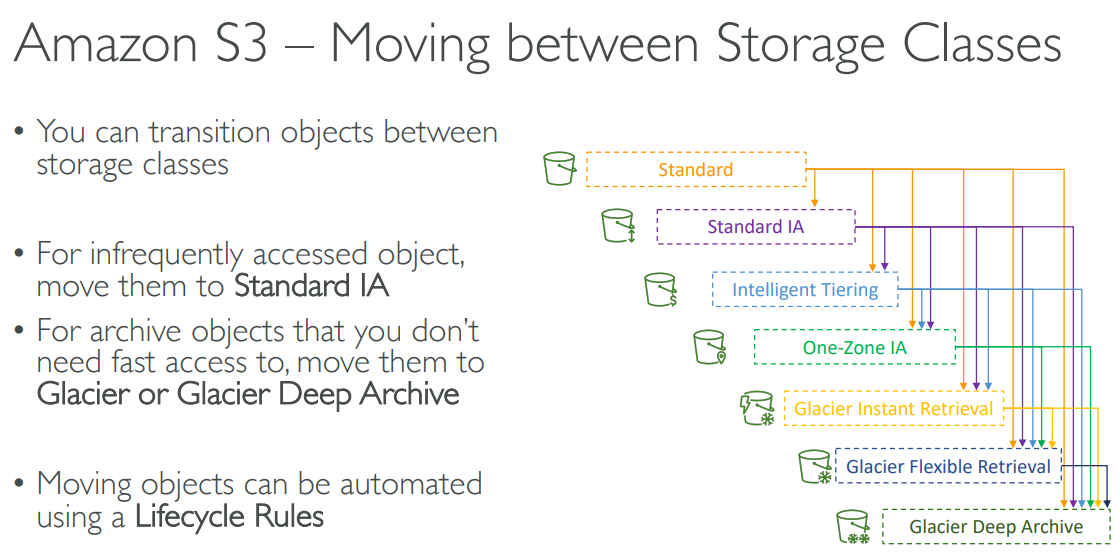 Amazon S3 – Moving between Storage Classes

• You can transition objects between storage classes

• For infrequently accessed object, move them to Standard IA

• For archive objects that you don't need fast access to, move them to Glacier or Glacier Deep Archive

• Moving objects can be automated using a Lifecycle Rules

Standard

Standard IA

Intelligent Tiering

One-Zone IA

Glacier Instant Retrieval

Glacier Flexible Retrieval

Glacier Deep Archive